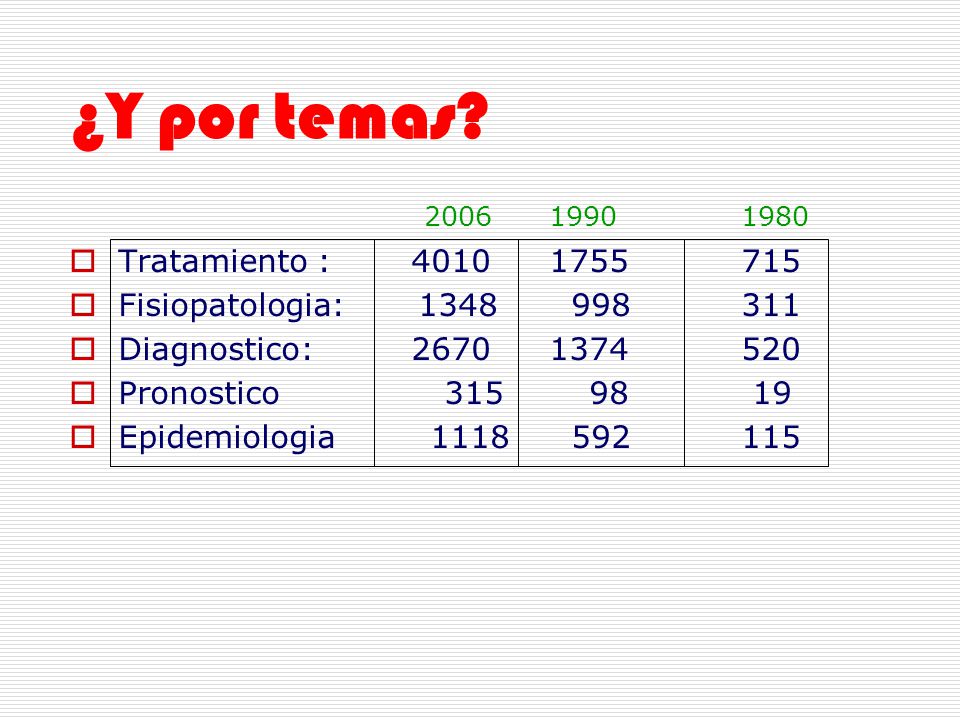 ¿Y por temas?

| | 2006 | 1990 | 1980 |
|---|---|---|---|
| Tratamiento : | 4010 | 1755 | 715 |
| Fisiopatologia: | 1348 | 998 | 311 |
| Diagnostico: | 2670 | 1374 | 520 |
| Pronostico | 315 | 98 | 19 |
| Epidemiologia | 1118 | 592 | 115 |